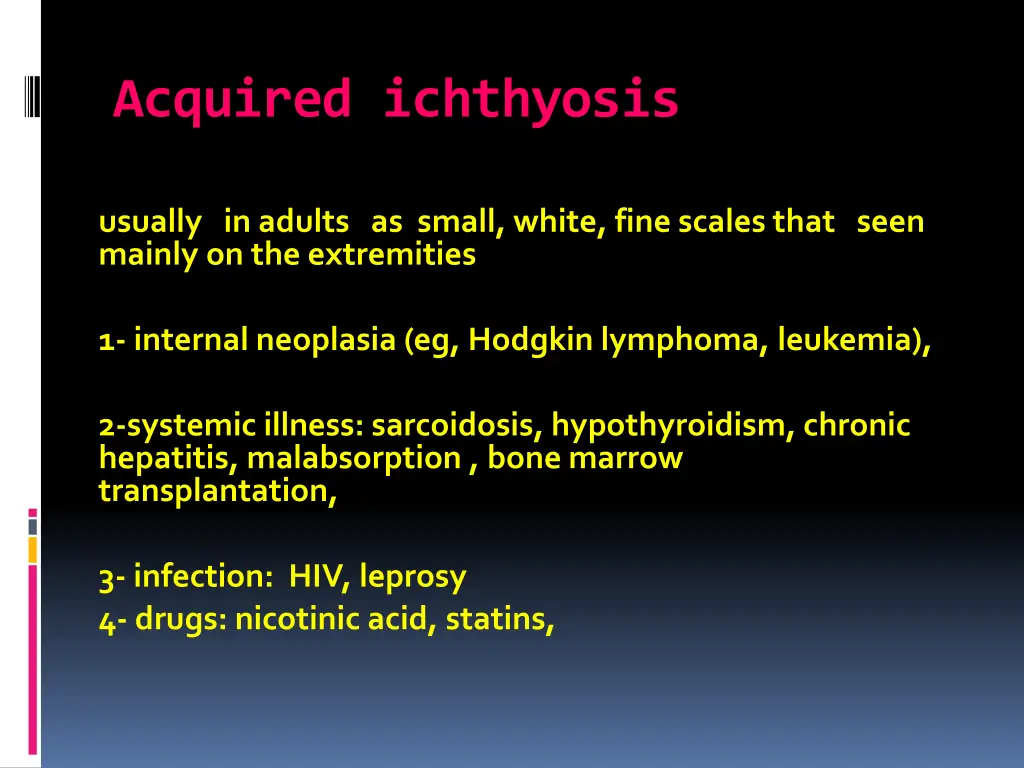 Acquired ichthyosis

usually in adults as small, white, fine scales that seen mainly on the extremities

1- internal neoplasia (eg, Hodgkin lymphoma, leukemia),

2-systemic illness: sarcoidosis, hypothyroidism, chronic hepatitis, malabsorption , bone marrow transplantation,

3- infection: HIV, leprosy
4- drugs: nicotinic acid, statins,